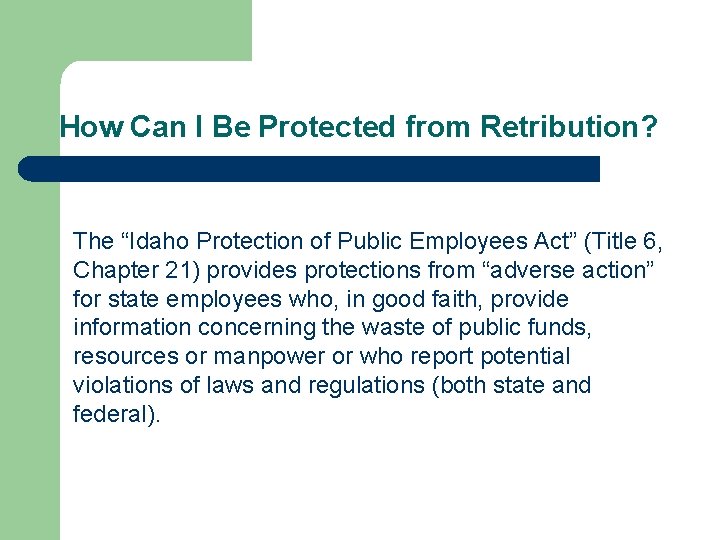 How Can I Be Protected from Retribution?

The “Idaho Protection of Public Employees Act” (Title 6, Chapter 21) provides protections from “adverse action” for state employees who, in good faith, provide information concerning the waste of public funds, resources or manpower or who report potential violations of laws and regulations (both state and federal).